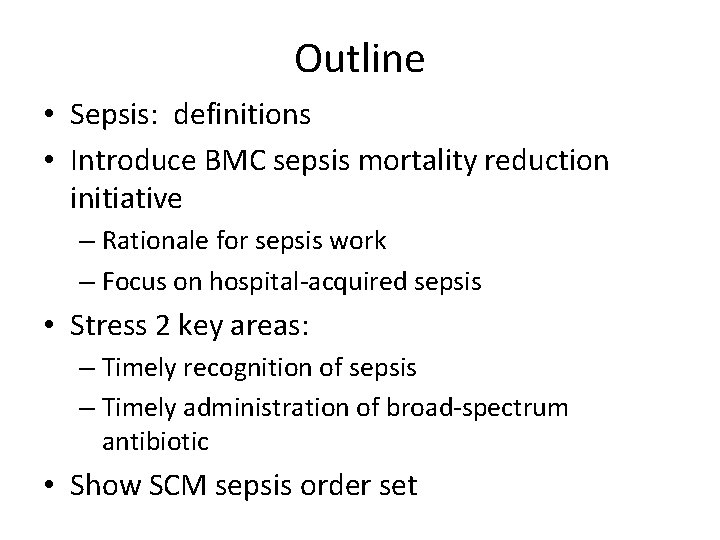 Outline

• Sepsis: definitions
• Introduce BMC sepsis mortality reduction initiative
– Rationale for sepsis work
– Focus on hospital-acquired sepsis
• Stress 2 key areas:
– Timely recognition of sepsis
– Timely administration of broad-spectrum antibiotic
• Show SCM sepsis order set